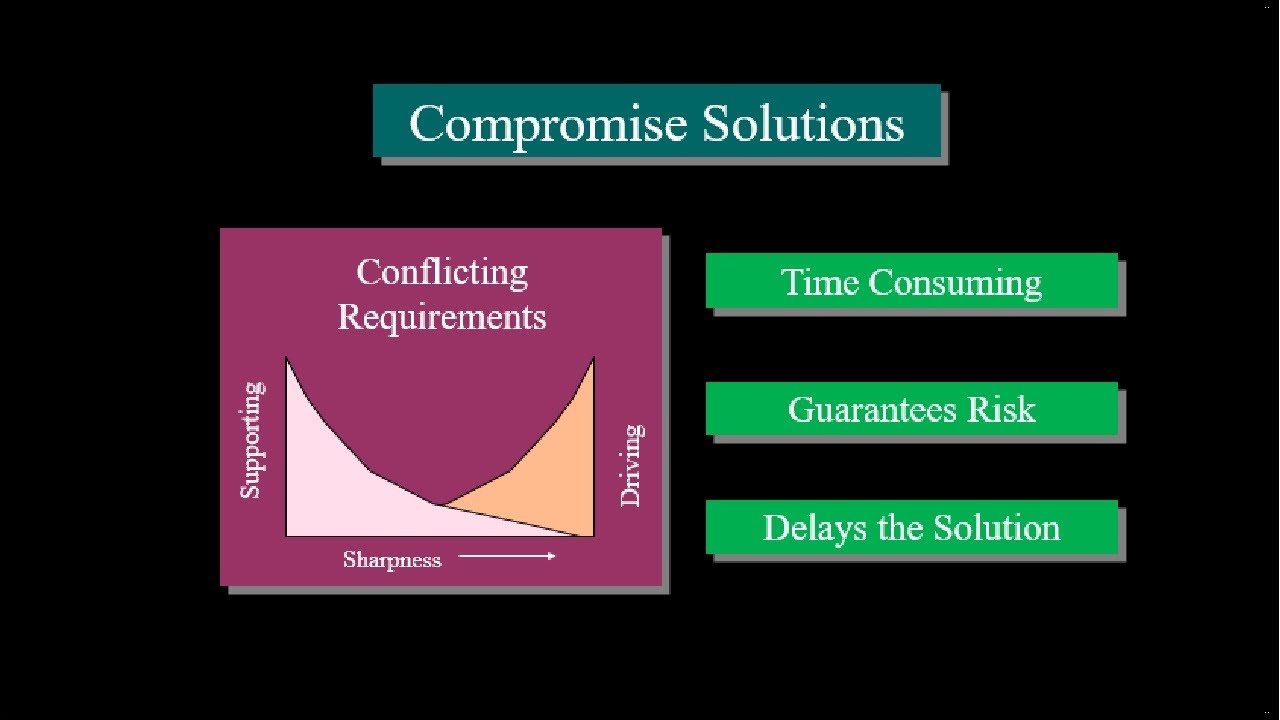 Compromise Solutions

Conflicting Requirements

Supporting

Driving

Sharpness

Time Consuming

Guarantees Risk

Delays the Solution